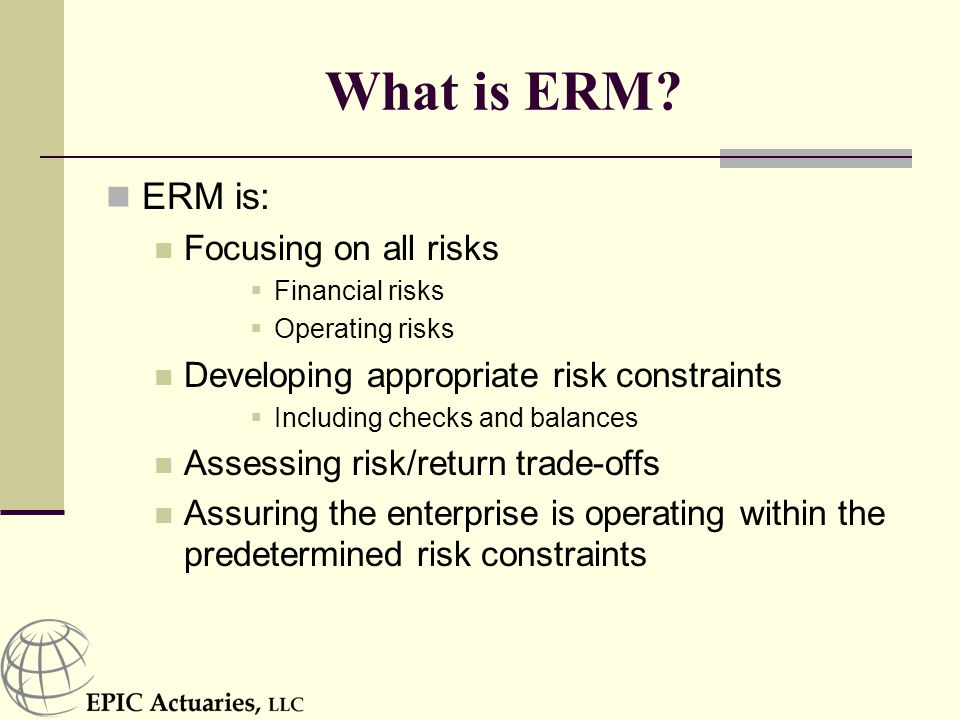 What is ERM?

ERM is:

Focusing on all risks

Financial risks

Operating risks

Developing appropriate risk constraints

Including checks and balances

Assessing risk/return trade-offs

Assuring the enterprise is operating within the predetermined risk constraints

EPIC Actuaries, LLC